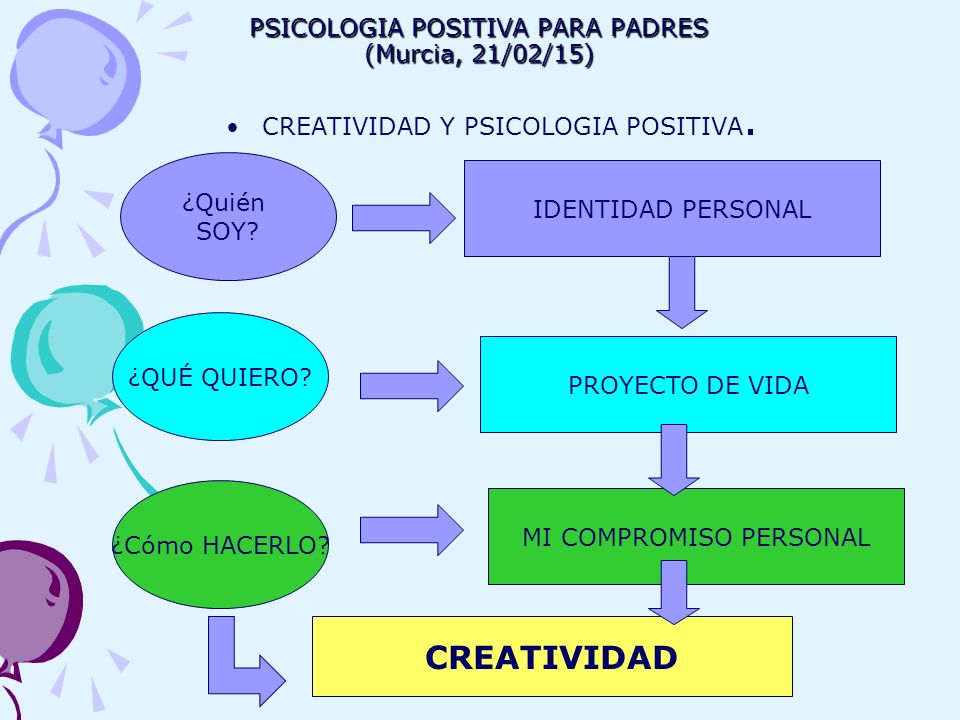 PSICOLOGIA POSITIVA PARA PADRES
(Murcia, 21/02/15)

• CREATIVIDAD Y PSICOLOGIA POSITIVA.

¿Quién SOY?

IDENTIDAD PERSONAL

¿QUÉ QUIERO?

PROYECTO DE VIDA

¿Cómo HACERLO?

MI COMPROMISO PERSONAL

CREATIVIDAD